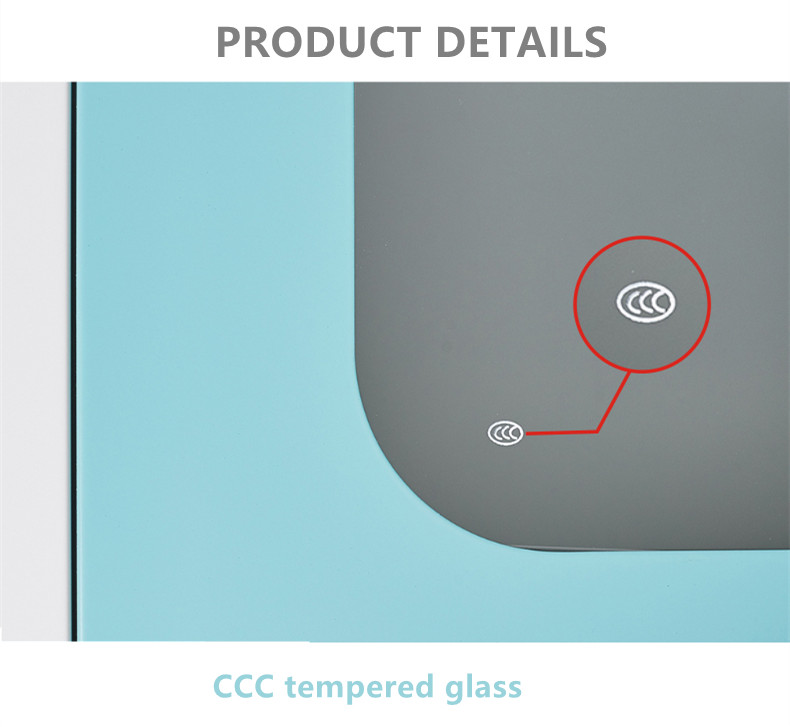 PRODUCT DETAILS

CCC

CCC

CCC tempered glass